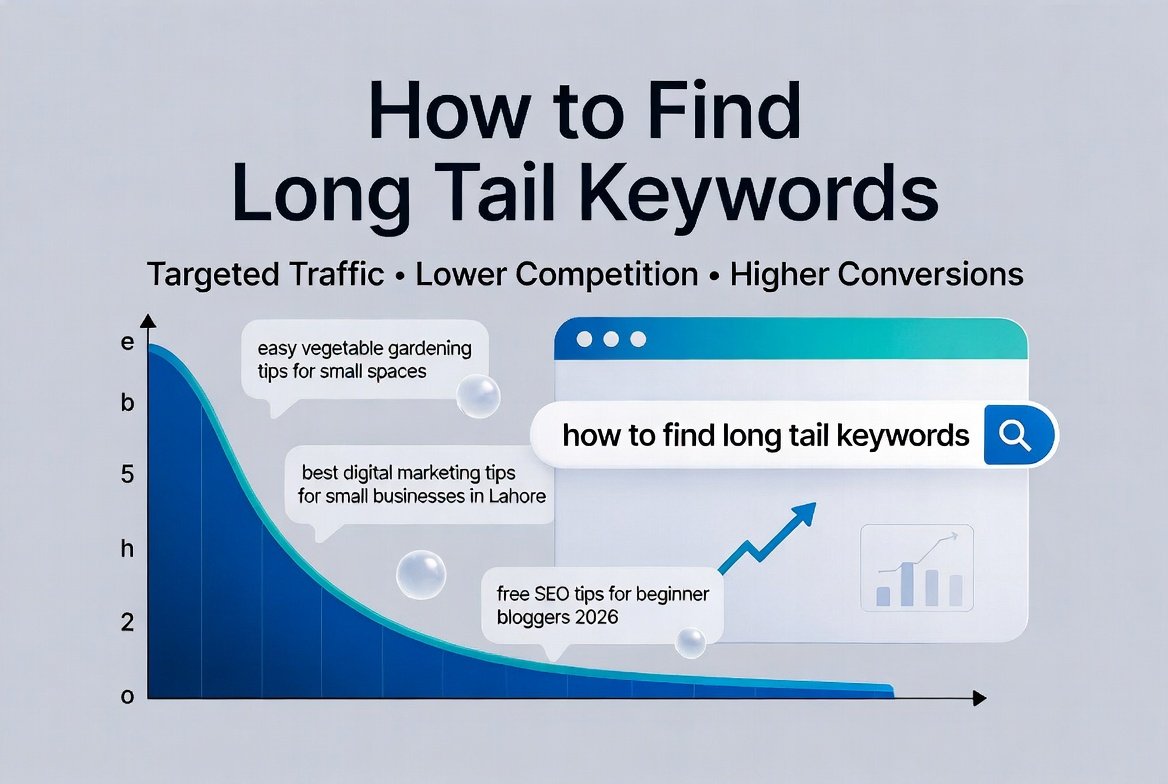 How to Find
Long Tail Keywords

Targeted Traffic • Lower Competition • Higher Conversions

e
b
5
h
2
o

easy vegetable gardening tips for small spaces

best digital marketing tips for small businesses in Lahore

free SEO tips for beginner bloggers 2026

how to find long tail keywords